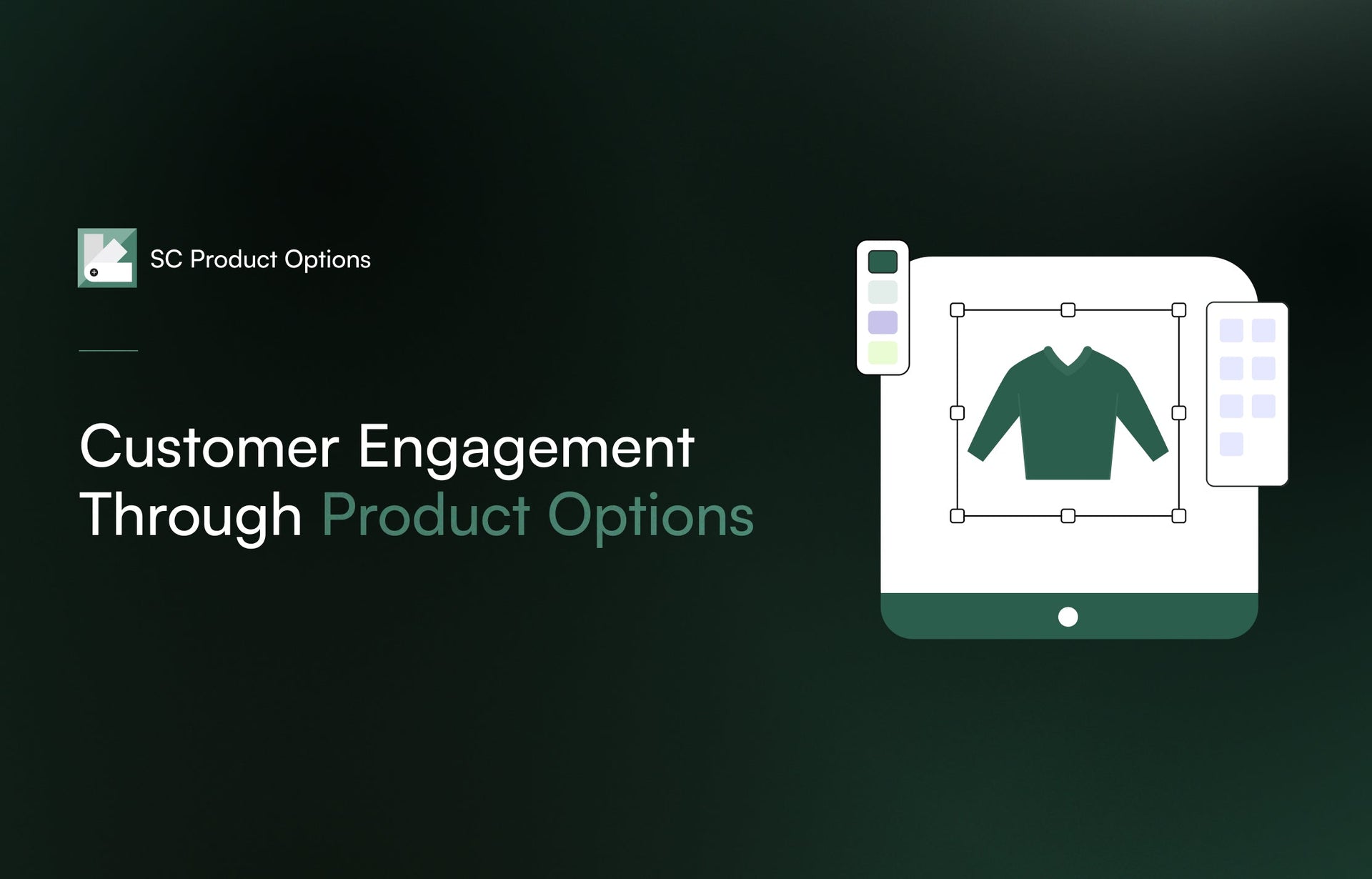 SC Product Options

Customer Engagement Through Product Options